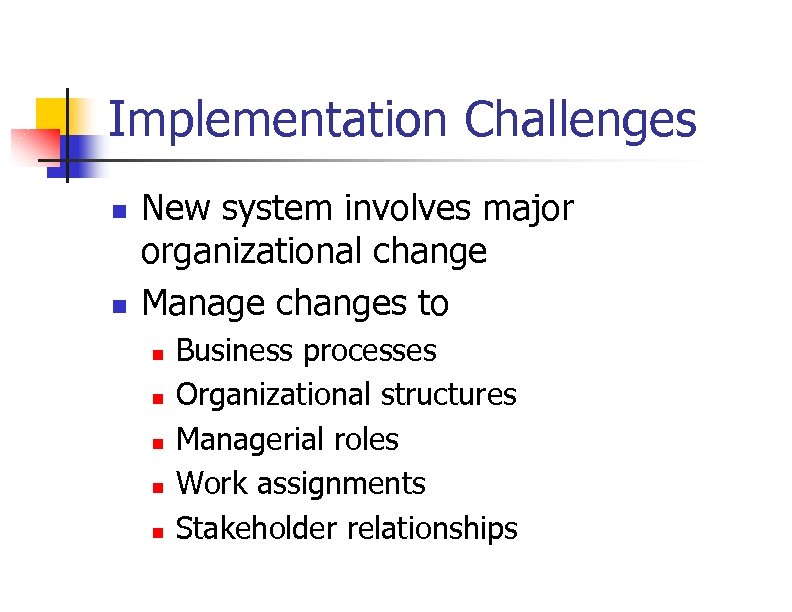 Implementation Challenges

- New system involves major organizational change
- Manage changes to
  - Business processes
  - Organizational structures
  - Managerial roles
  - Work assignments
  - Stakeholder relationships